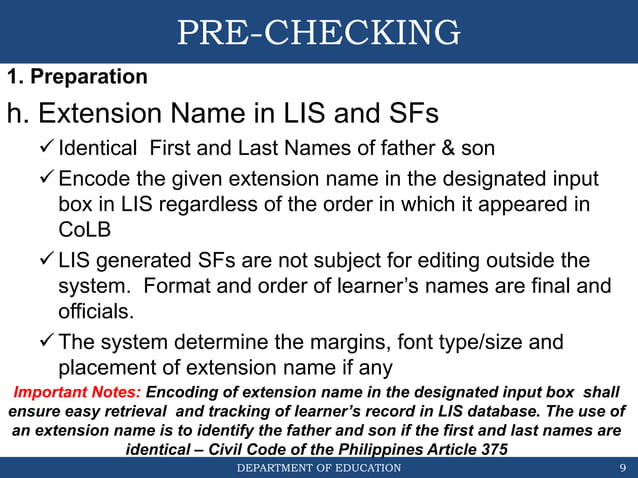 PRE-CHECKING

1. Preparation

h. Extension Name in LIS and SFs

✓ Identical First and Last Names of father & son

✓ Encode the given extension name in the designated input box in LIS regardless of the order in which it appeared in CoLB

✓ LIS generated SFs are not subject for editing outside the system. Format and order of learner's names are final and officials.

✓ The system determine the margins, font type/size and placement of extension name if any

Important Notes: Encoding of extension name in the designated input box shall ensure easy retrieval and tracking of learner's record in LIS database. The use of an extension name is to identify the father and son if the first and last names are identical – Civil Code of the Philippines Article 375

DEPARTMENT OF EDUCATION

9